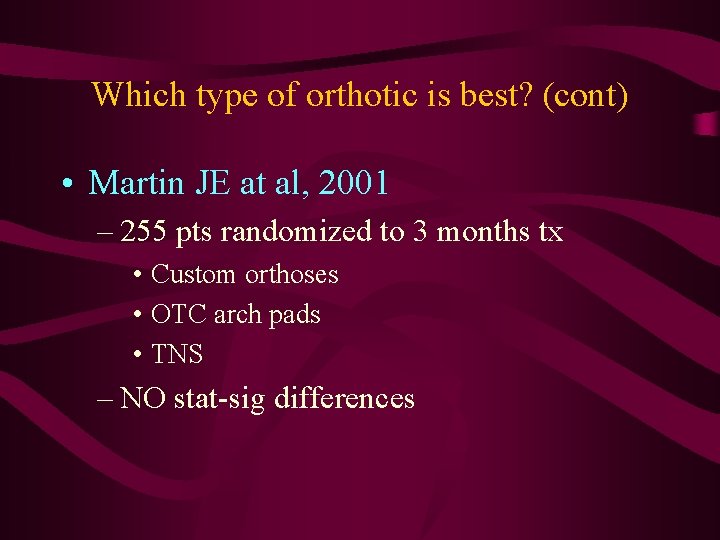 Which type of orthotic is best? (cont)

• Martin JE at al, 2001
– 255 pts randomized to 3 months tx
• Custom orthoses
• OTC arch pads
• TNS
– NO stat-sig differences